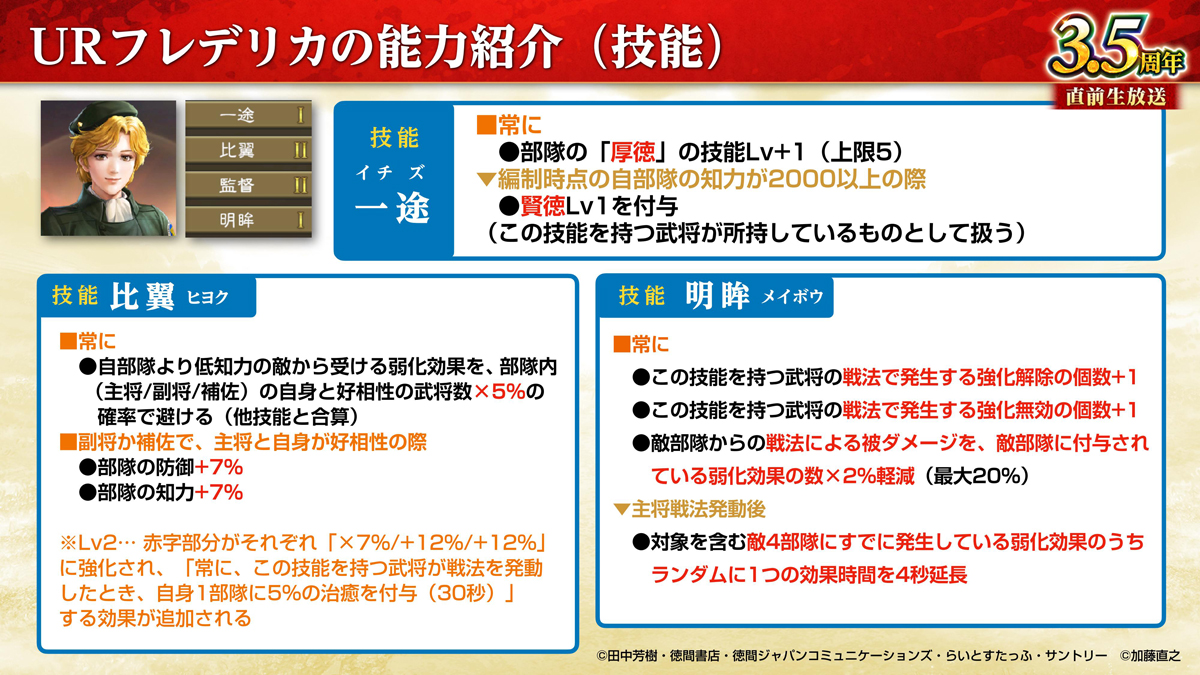 URフレデリカの能力紹介（技能）

3.5周年
直前生放送

一途 I
比翼 II
監督 II
明眸 I

技能
イチズ
一途

■常に
●部隊の「厚徳」の技能Lv+1（上限5）
▼編制時点の自部隊の知力が2000以上の際
●賢徳Lv1を付与
（この技能を持つ武将が所持しているものとして扱う）

技能 比翼 ヒヨク

■常に
●自部隊より低知力の敵から受ける弱化効果を、部隊内（主将/副将/補佐）の自身と好相性の武将数×5%の確率で避ける（他技能と合算）
■副将か補佐で、主将と自身が好相性の際
●部隊の防御+7%
●部隊の知力+7%

※Lv2… 赤字部分がそれぞれ「×7%/+12%/+12%」に強化され、「常に、この技能を持つ武将が戦法を発動したとき、自身1部隊に5%の治癒を付与（30秒）」する効果が追加される

技能 明眸 メイボウ

■常に
●この技能を持つ武将の戦法で発生する強化解除の個数+1
●この技能を持つ武将の戦法で発生する強化無効の個数+1
●敵部隊からの戦法による被ダメージを、敵部隊に付与されている弱化効果の数×2%軽減（最大20%）
▼主将戦法発動後
●対象を含む敵4部隊にすでに発生している弱化効果のうちランダムに1つの効果時間を4秒延長

©田中芳樹・徳間書店・徳間ジャパンコミュニケーションズ・らいとすたっふ・サントリー ©加藤直之